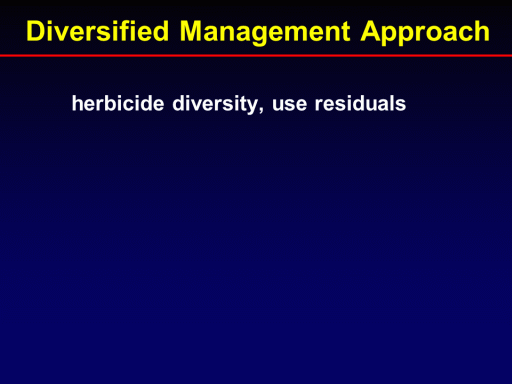 Diversified Management Approach

herbicide diversity, use residuals